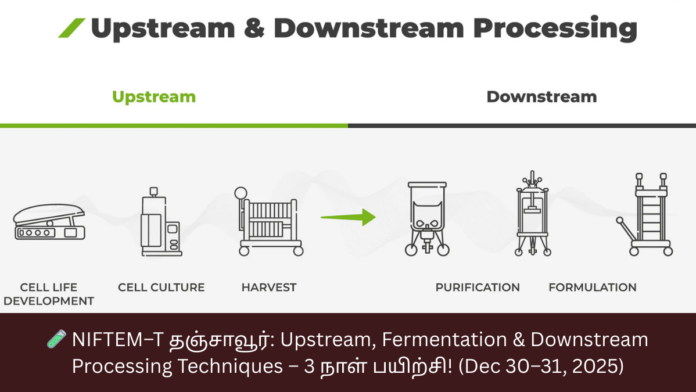 Upstream & Downstream Processing

Upstream

Downstream

CELL LIFE DEVELOPMENT

CELL CULTURE

HARVEST

PURIFICATION

FORMULATION

🧪 NIFTEM–T தஞ்சாவூர்: Upstream, Fermentation & Downstream Processing Techniques – 3 நாள் பயிற்சி! (Dec 30–31, 2025)